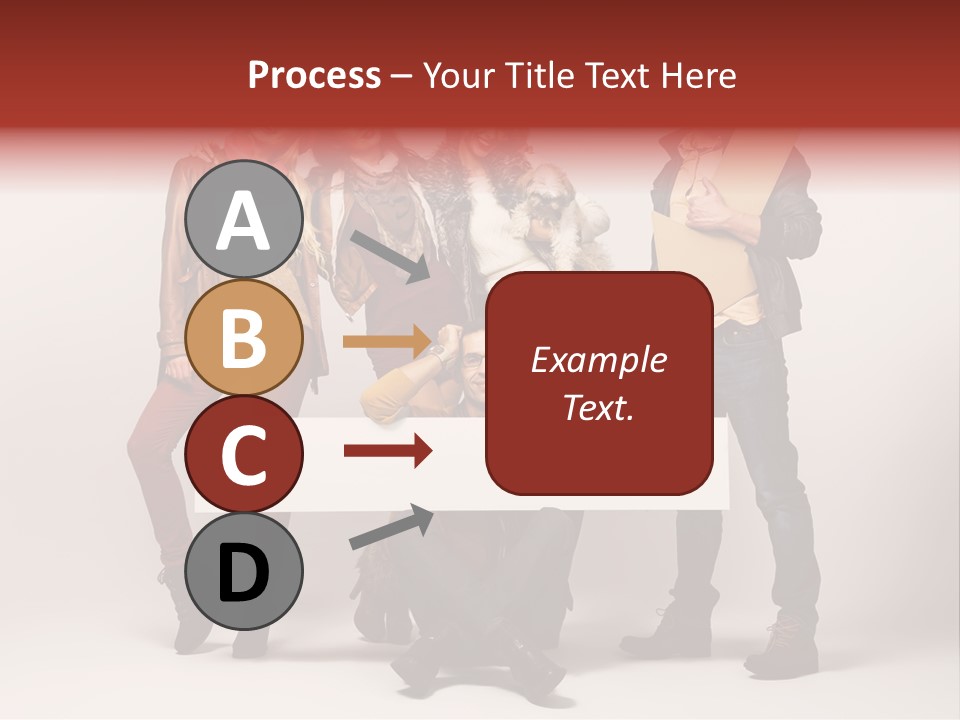 Process – Your Title Text Here

A

B

C

D

Example Text.